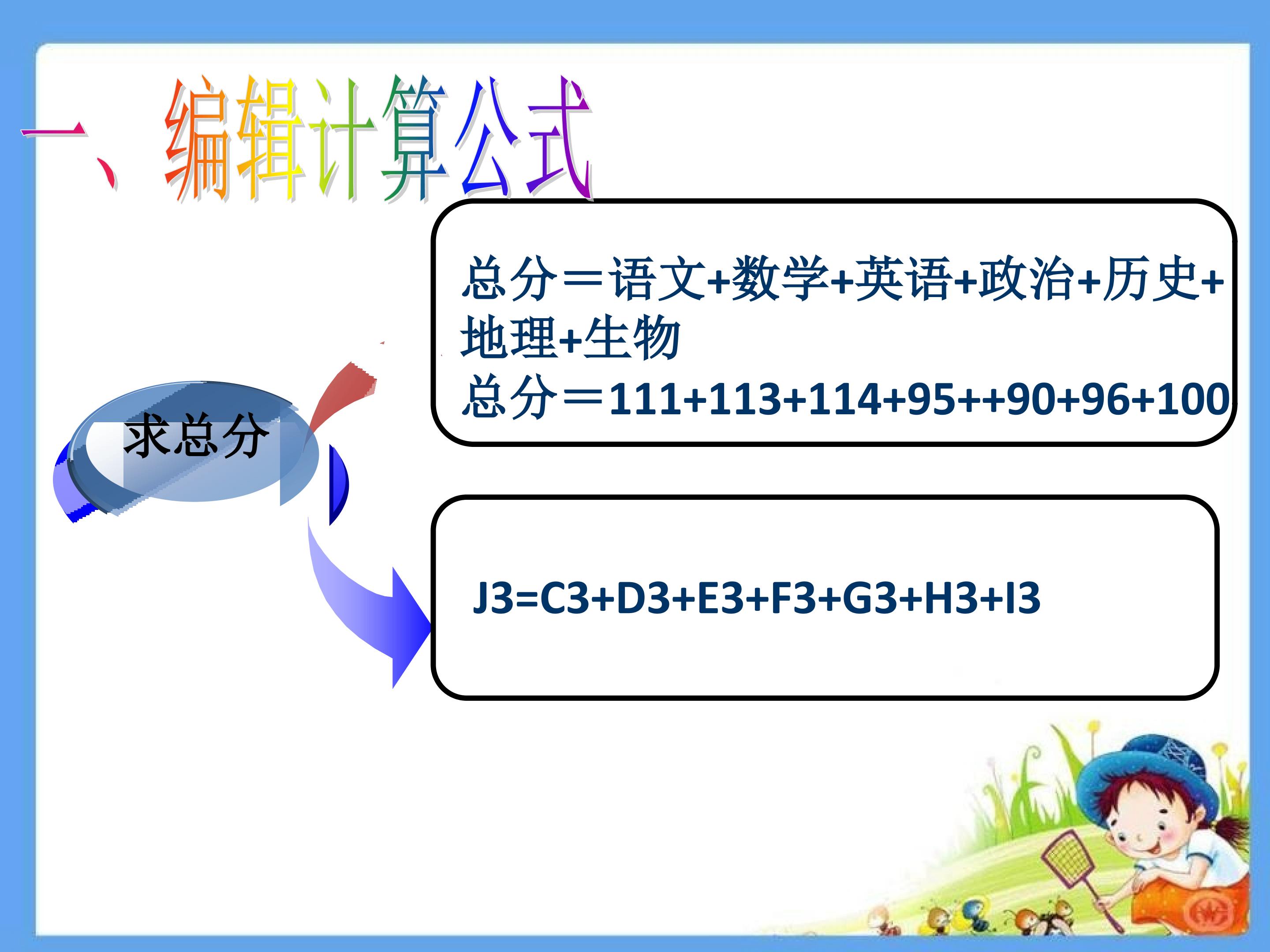 一、编辑计算公式

求总分

总分＝语文+数学+英语+政治+历史+地理+生物
总分＝111+113+114+95++90+96+100

J3=C3+D3+E3+F3+G3+H3+I3